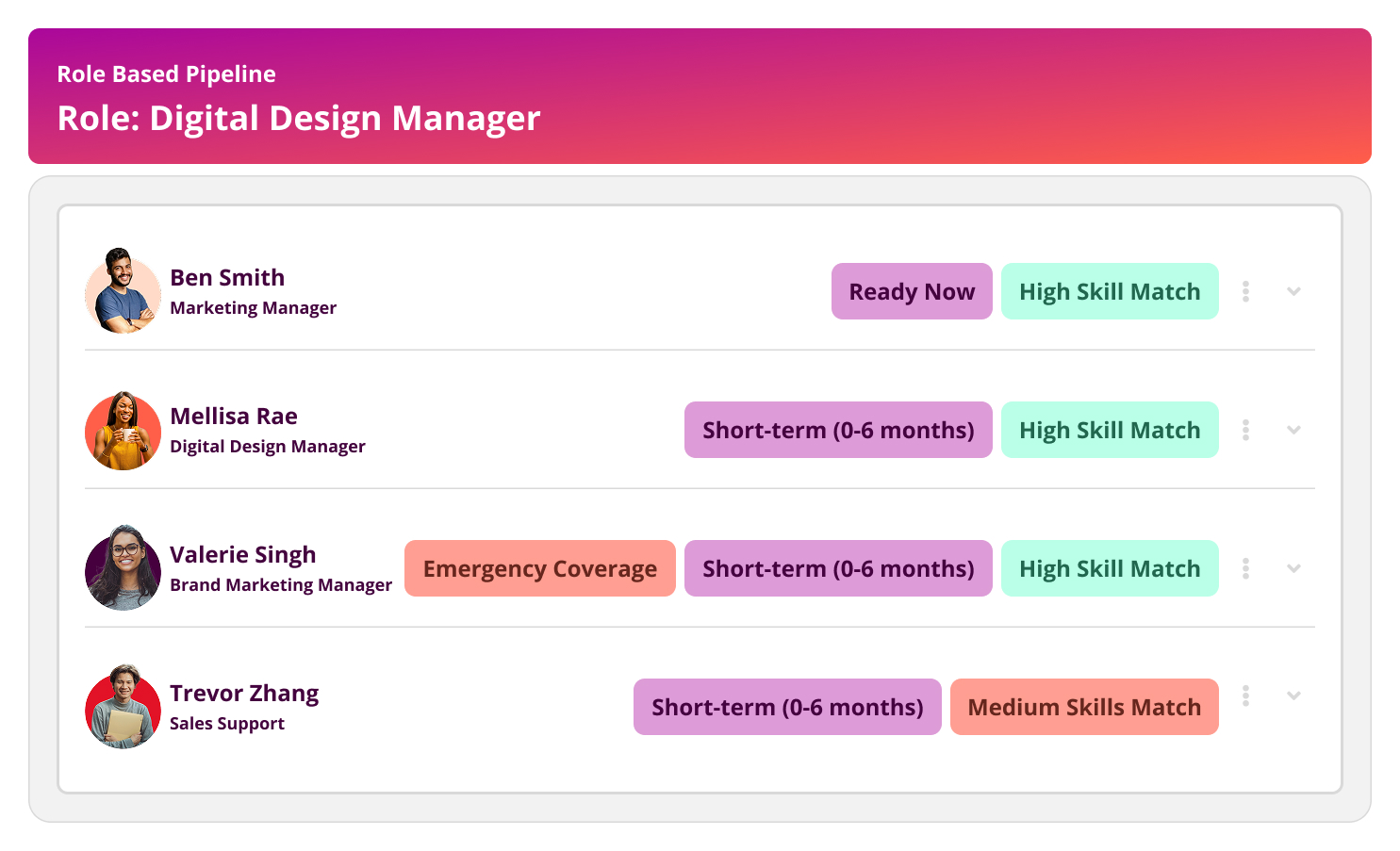 Role Based Pipeline
Role: Digital Design Manager

Ben Smith
Marketing Manager
Ready Now
High Skill Match

Mellisa Rae
Digital Design Manager
Short-term (0-6 months)
High Skill Match

Valerie Singh
Brand Marketing Manager
Emergency Coverage
Short-term (0-6 months)
High Skill Match

Trevor Zhang
Sales Support
Short-term (0-6 months)
Medium Skills Match